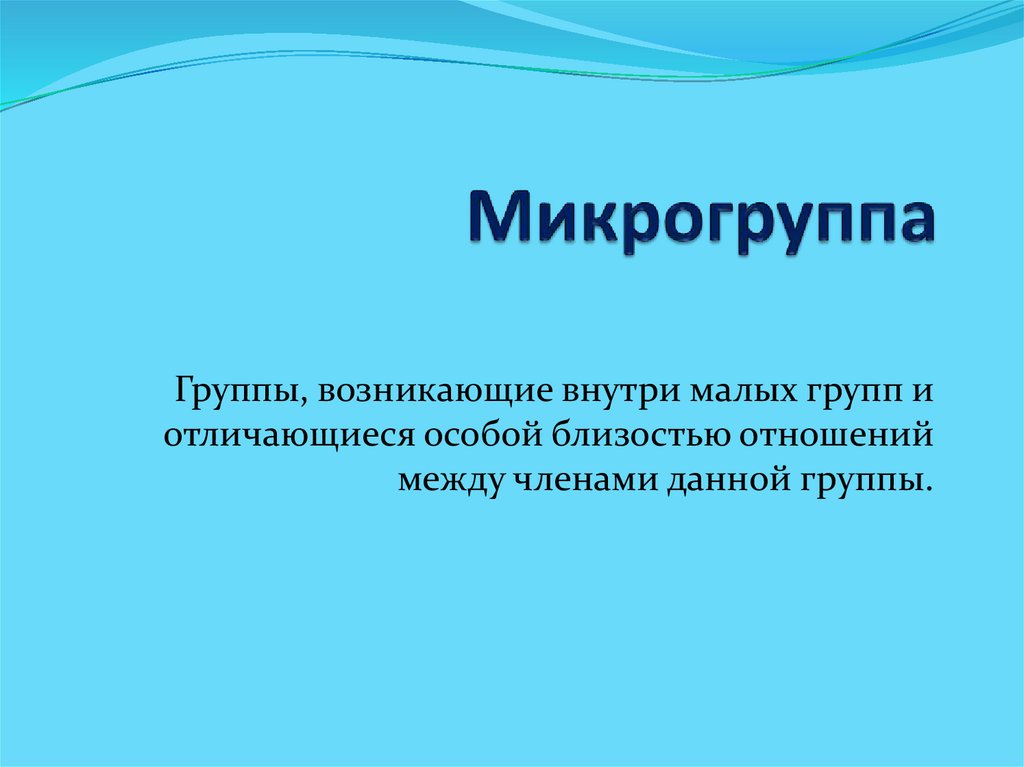 Микрогруппа

Группы, возникающие внутри малых групп и отличающиеся особой близостью отношений между членами данной группы.